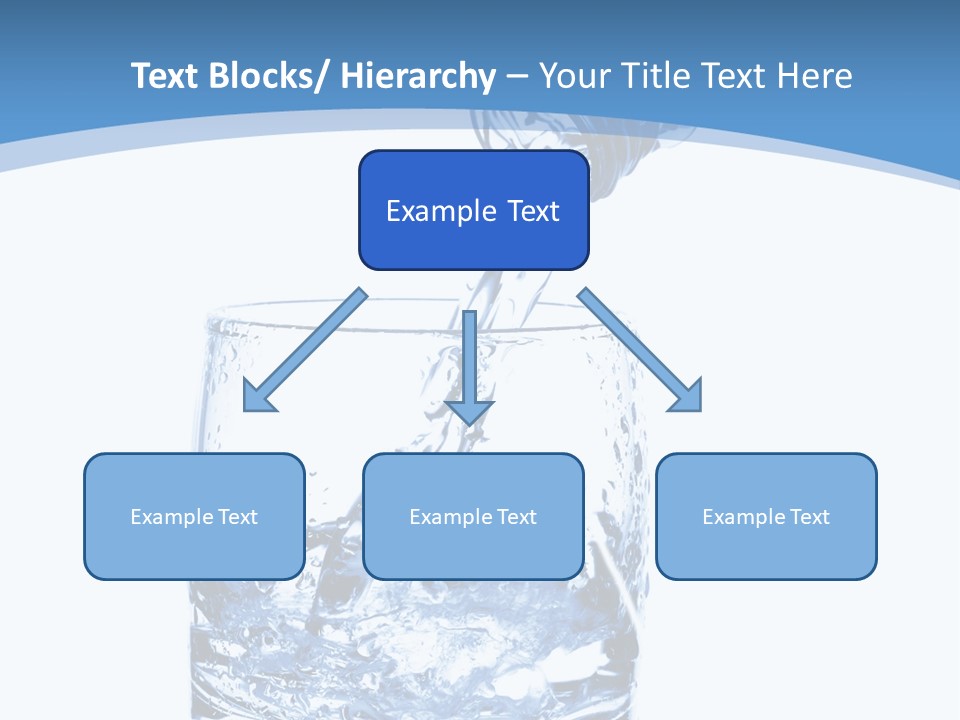 Text Blocks/ Hierarchy – Your Title Text Here

Example Text

Example Text

Example Text

Example Text